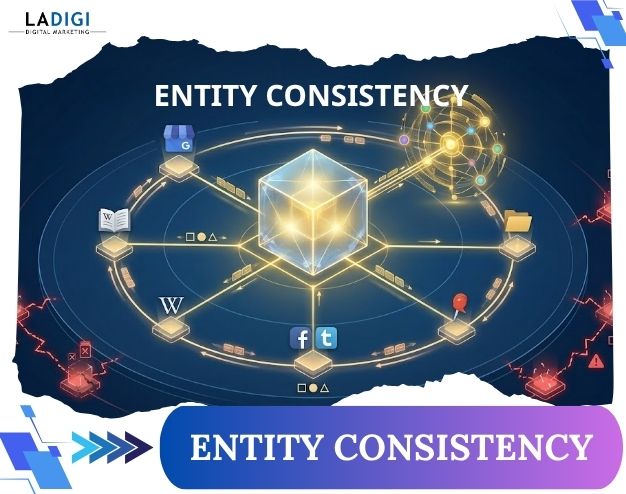 LADIGI
DIGITAL MARKETING

ENTITY CONSISTENCY

G

W

W

f t

ENTITY CONSISTENCY